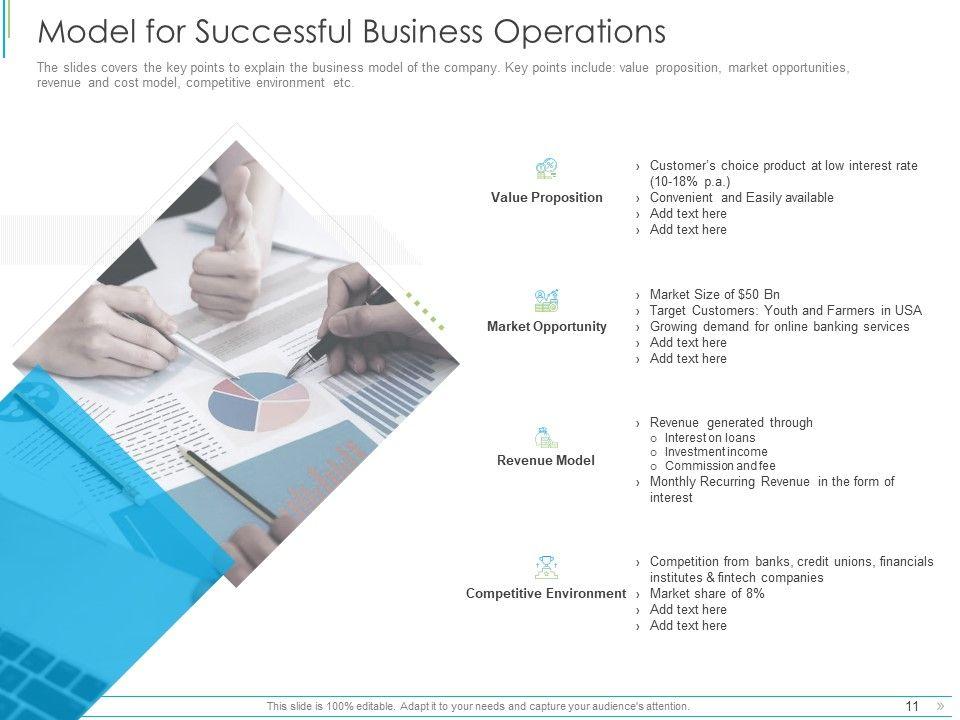 Model for Successful Business Operations

The slides covers the key points to explain the business model of the company. Key points include: value proposition, market opportunities, revenue and cost model, competitive environment etc.

Value Proposition

› Customer's choice product at low interest rate (10-18% p.a.)
› Convenient and Easily available
› Add text here
› Add text here

Market Opportunity

› Market Size of $50 Bn
› Target Customers: Youth and Farmers in USA
› Growing demand for online banking services
› Add text here
› Add text here

Revenue Model

› Revenue generated through
o Interest on loans
o Investment income
o Commission and fee
› Monthly Recurring Revenue in the form of interest

Competitive Environment

› Competition from banks, credit unions, financials institutes & fintech companies
› Market share of 8%
› Add text here
› Add text here

This slide is 100% editable. Adapt it to your needs and capture your audience's attention.

11 »